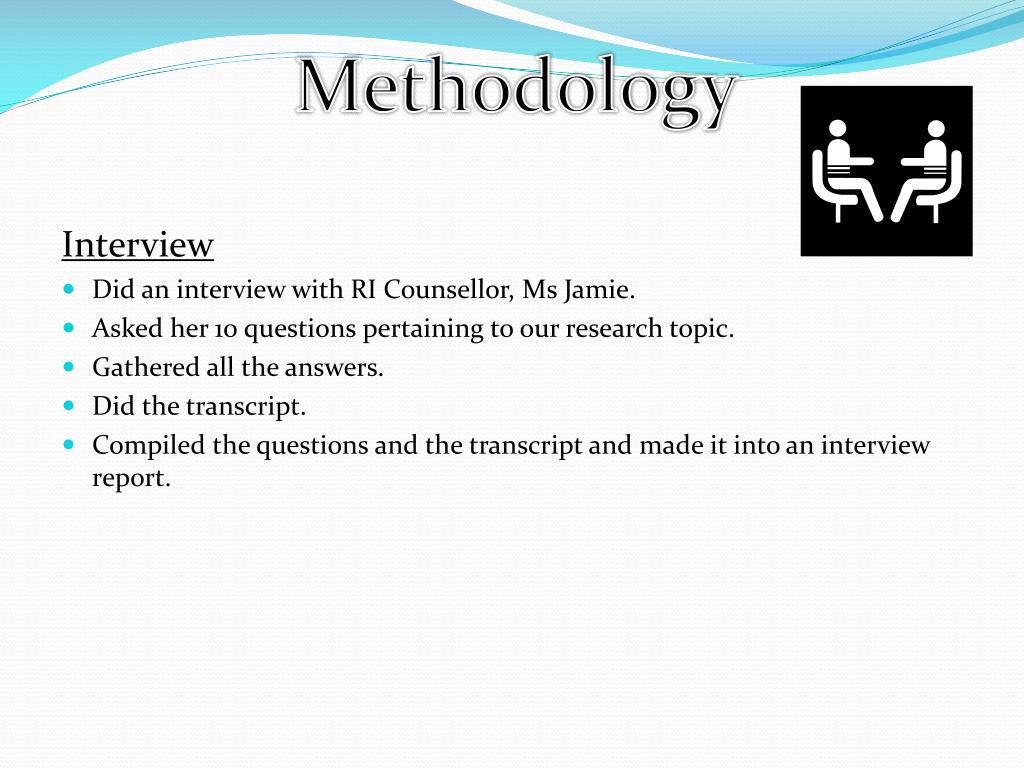 Methodology

Interview

- Did an interview with RI Counsellor, Ms Jamie.
- Asked her 10 questions pertaining to our research topic.
- Gathered all the answers.
- Did the transcript.
- Compiled the questions and the transcript and made it into an interview report.